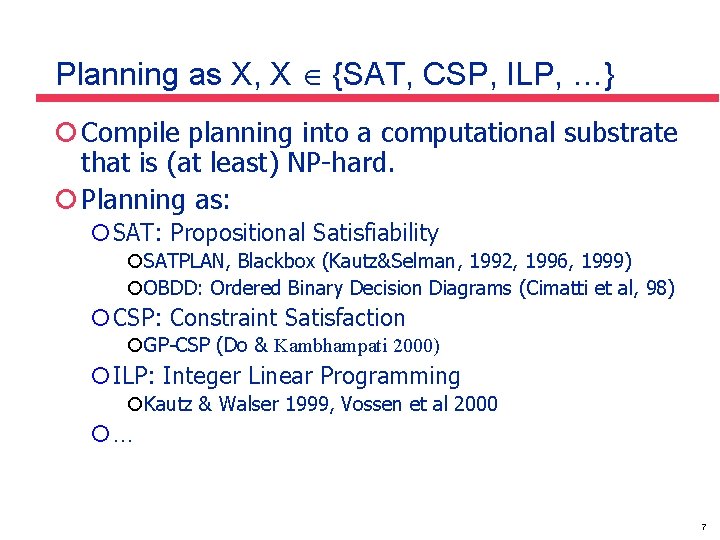 Planning as X, X $\in$ {SAT, CSP, ILP, …}

Compile planning into a computational substrate that is (at least) NP-hard.

Planning as:

SAT: Propositional Satisfiability

SATPLAN, Blackbox (Kautz&Selman, 1992, 1996, 1999)

OBDD: Ordered Binary Decision Diagrams (Cimatti et al, 98)

CSP: Constraint Satisfaction

GP-CSP (Do & Kambhampati 2000)

ILP: Integer Linear Programming

Kautz & Walser 1999, Vossen et al 2000

…

7